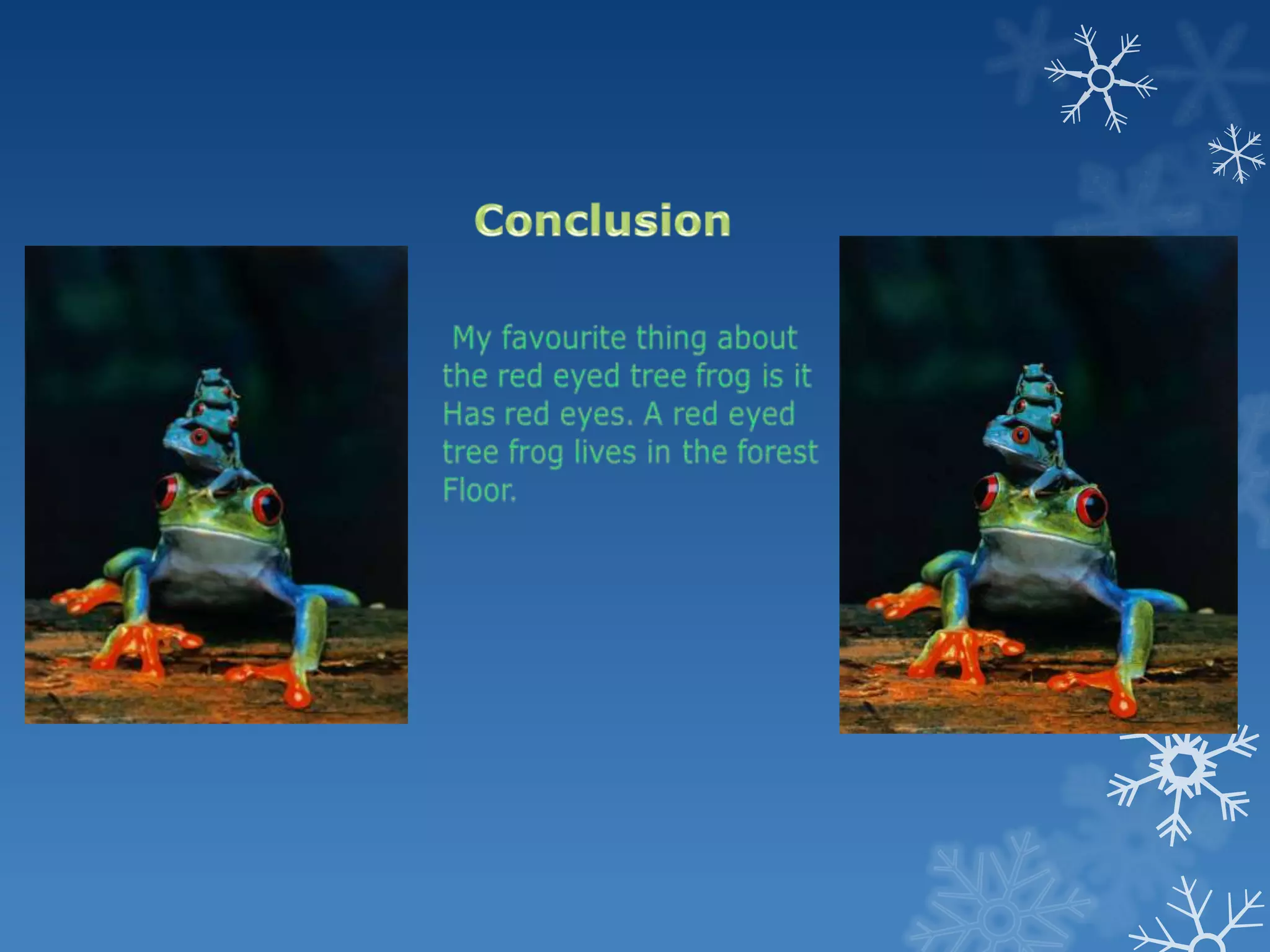 Conclusion

My favourite thing about the red eyed tree frog is it Has red eyes. A red eyed tree frog lives in the forest Floor.